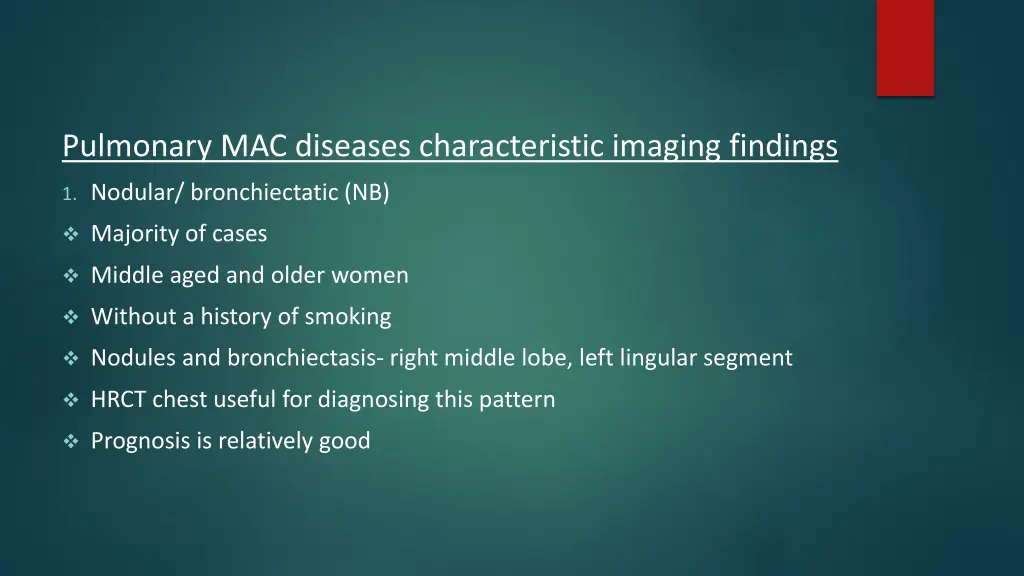 Pulmonary MAC diseases characteristic imaging findings

1. Nodular/ bronchiectatic (NB)

❖ Majority of cases

❖ Middle aged and older women

❖ Without a history of smoking

❖ Nodules and bronchiectasis- right middle lobe, left lingular segment

❖ HRCT chest useful for diagnosing this pattern

❖ Prognosis is relatively good